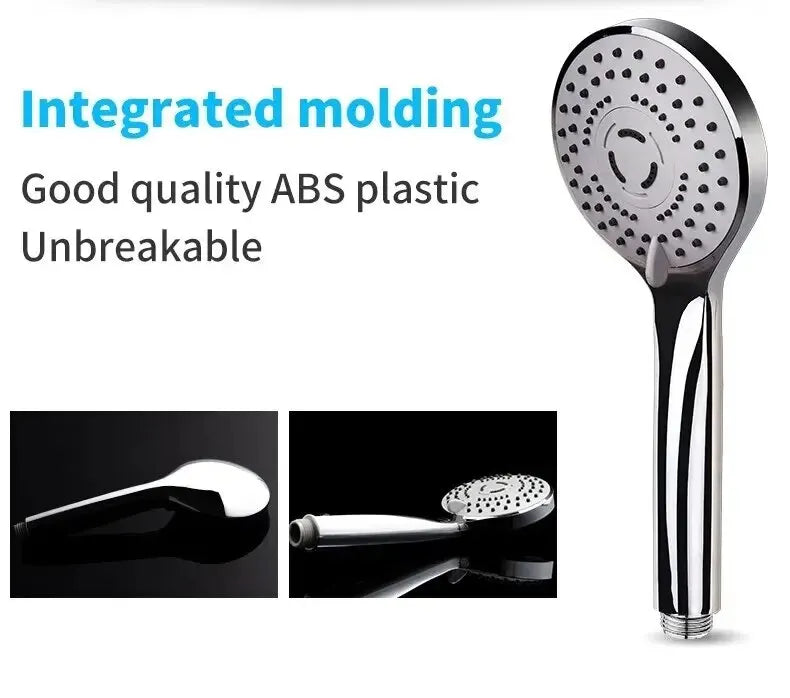 Integrated molding

Good quality ABS plastic
Unbreakable